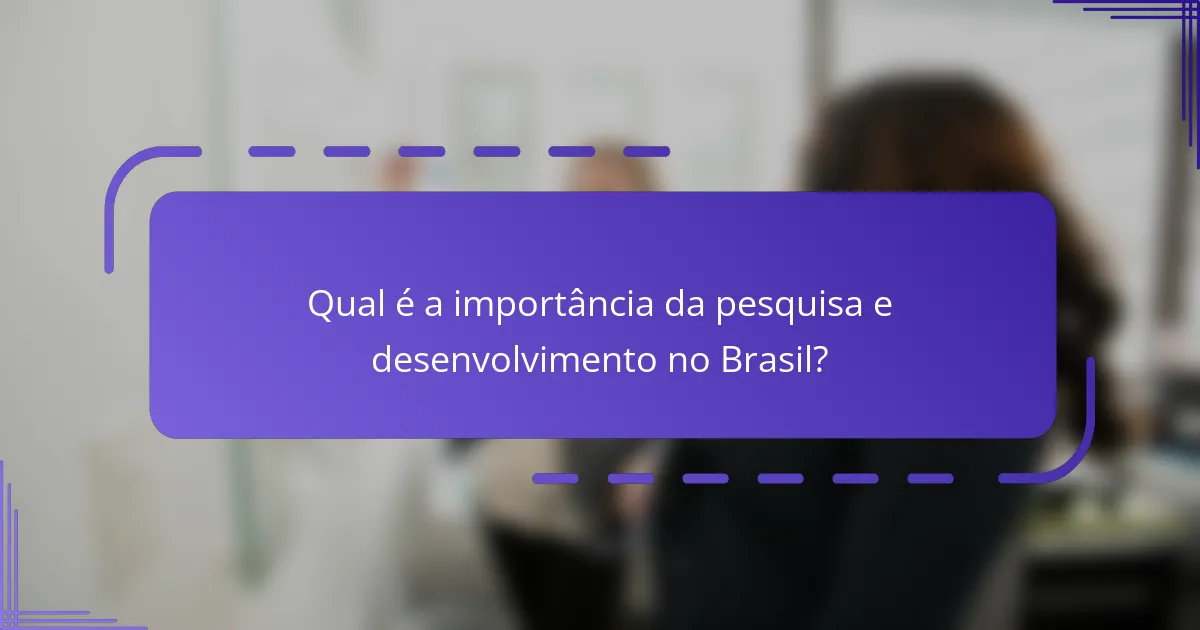 Qual é a importância da pesquisa e desenvolvimento no Brasil?